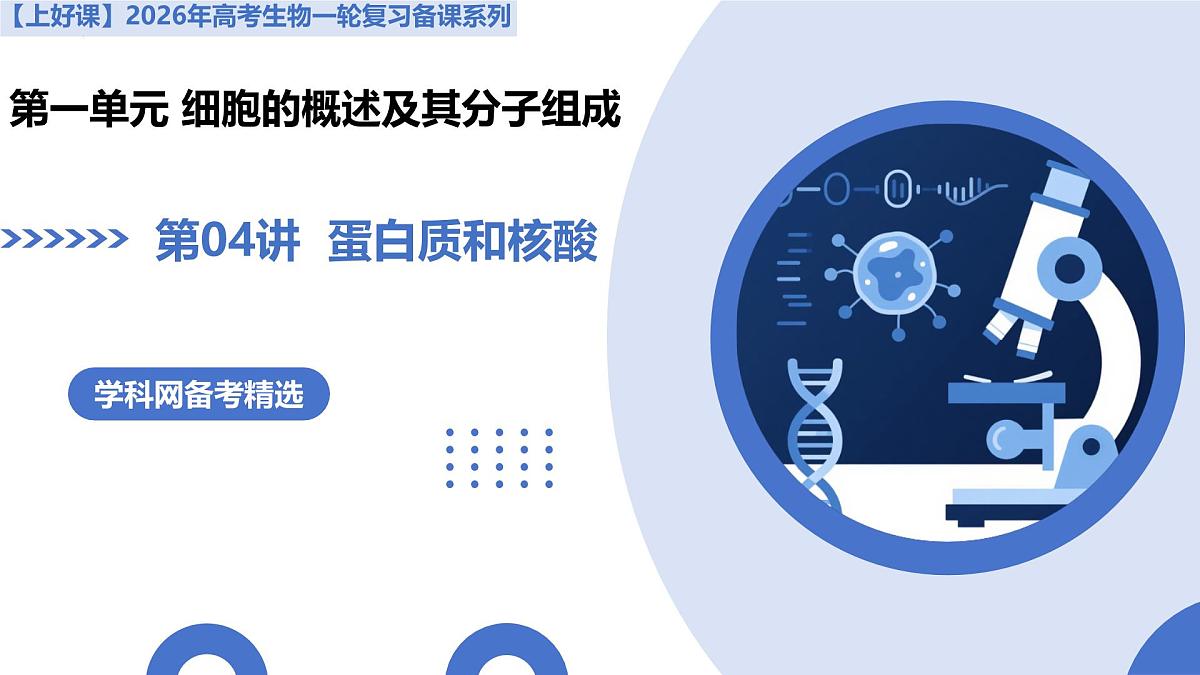 【上好课】2026年高考生物一轮复习备课系列

第一单元 细胞的概述及其分子组成

第04讲 蛋白质和核酸

学科网备考精选